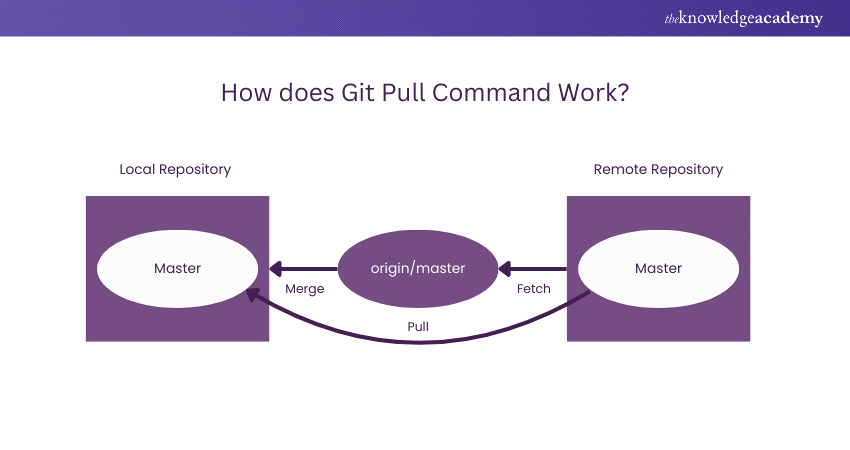 theknowledgeacademy

How does Git Pull Command Work?

Local Repository

Remote Repository

Master

origin/master

Master

Merge

Fetch

Pull